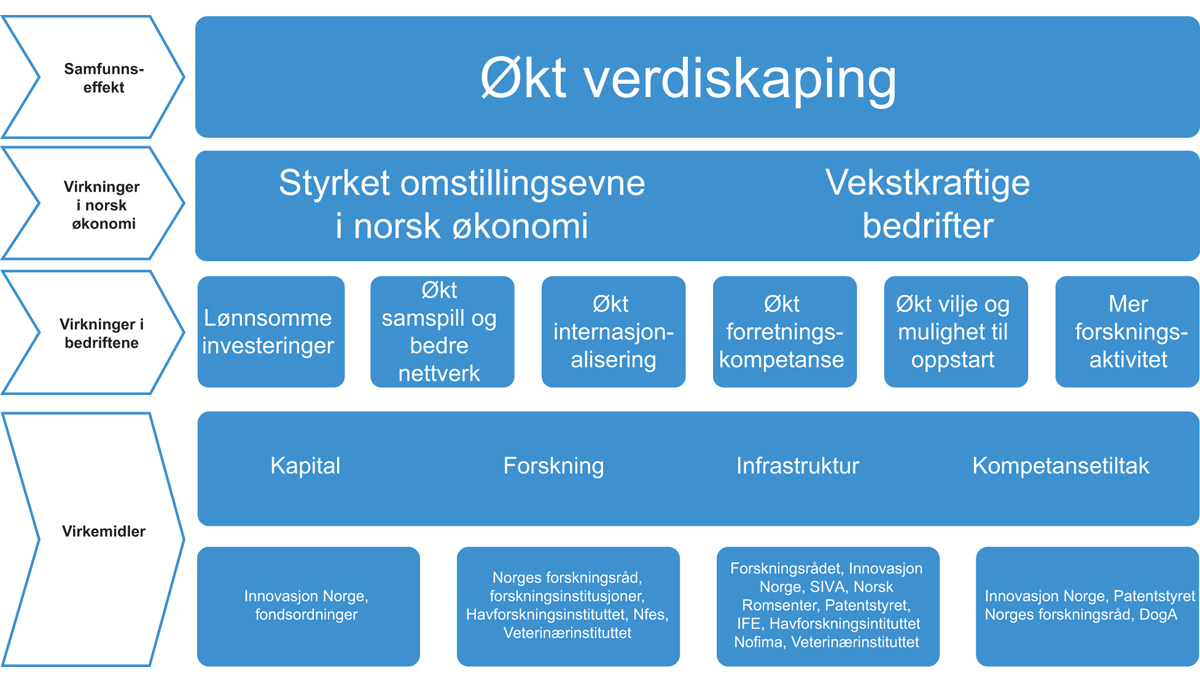 Samfunnseffekt

Økt verdiskaping

Virkninger i norsk økonomi

Styrket omstillingsevne i norsk økonomi

Vekstkraftige bedrifter

Virkninger i bedriftene

Lønnsomme investeringer

Økt samspill og bedre nettverk

Økt internasjonalisering

Økt forretningskompetanse

Økt vilje og mulighet til oppstart

Mer forskningsaktivitet

Virkemidler

Kapital

Forskning

Infrastruktur

Kompetansetiltak

Innovasjon Norge, fondsordninger

Norges forskningsråd, forskningsinstitusjoner, Havforskningsinstituttet, Nfes, Veterinærinstituttet

Forskningsrådet, Innovasjon Norge, SIVA, Norsk Romsenter, Patentstyret, IFE, Havforskningsintituttet Nofima, Veterinærinstituttet

Innovasjon Norge, Patentstyret Norges forskningsråd, DogA